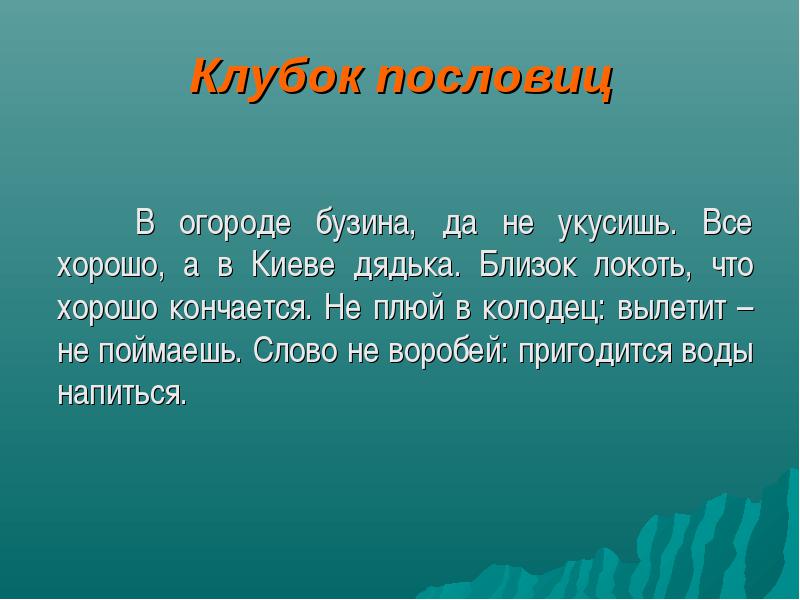 Клубок пословиц

В огороде бузина, да не укусишь. Все хорошо, а в Киеве дядька. Близок локоть, что хорошо кончается. Не плюй в колодец: вылетит – не поймаешь. Слово не воробей: пригодится воды напиться.